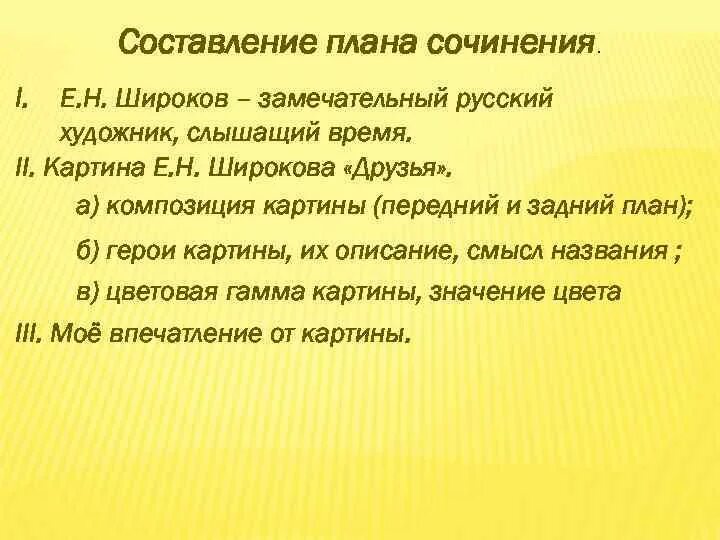 Составление плана сочинения.

I. Е.Н. Широков – замечательный русский художник, слышащий время.

II. Картина Е.Н. Широкова «Друзья».

а) композиция картины (передний и задний план);

б) герои картины, их описание, смысл названия ;

в) цветовая гамма картины, значение цвета

III. Моё впечатление от картины.